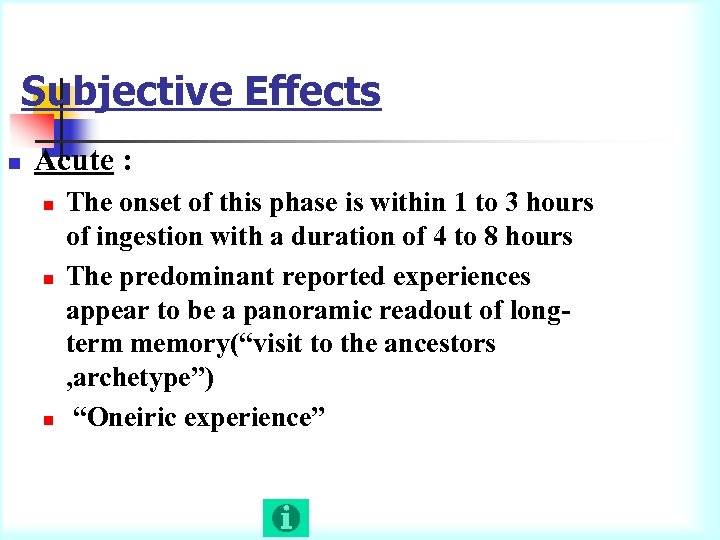 Subjective Effects

Acute :

The onset of this phase is within 1 to 3 hours of ingestion with a duration of 4 to 8 hours

The predominant reported experiences appear to be a panoramic readout of long-term memory(“visit to the ancestors ,archetype”)

“Oneiric experience”